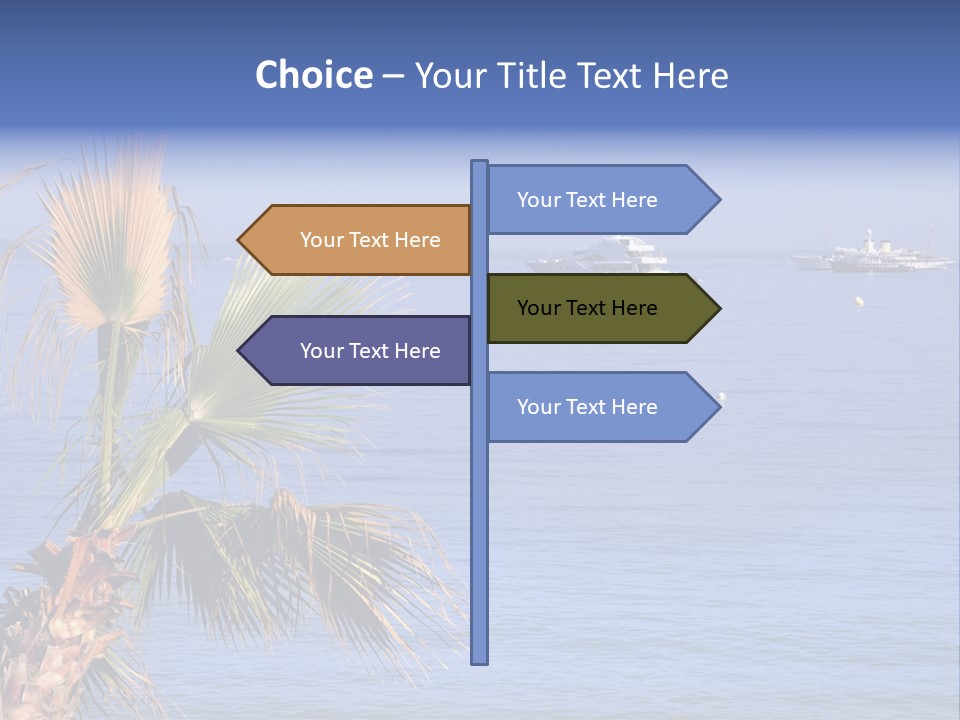 Choice – Your Title Text Here

Your Text Here

Your Text Here

Your Text Here

Your Text Here

Your Text Here